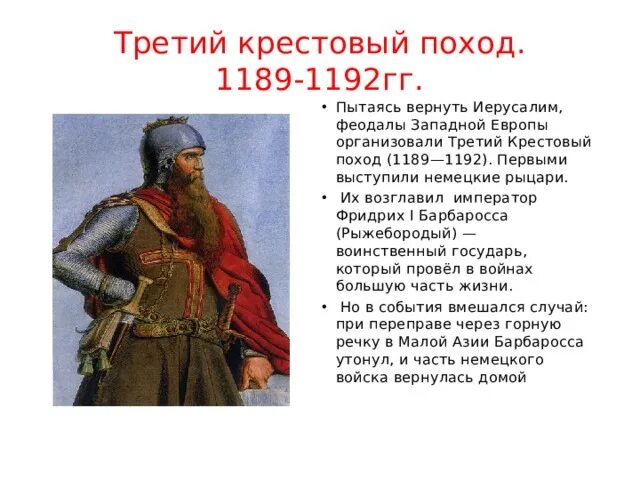 Третий крестовый поход. 1189-1192гг.

• Пытаясь вернуть Иерусалим, феодалы Западной Европы организовали Третий Крестовый поход (1189—1192). Первыми выступили немецкие рыцари.

• Их возглавил император Фридрих I Барбаросса (Рыжебородый) — воинственный государь, который провёл в войнах большую часть жизни.

• Но в события вмешался случай: при переправе через горную речку в Малой Азии Барбаросса утонул, и часть немецкого войска вернулась домой